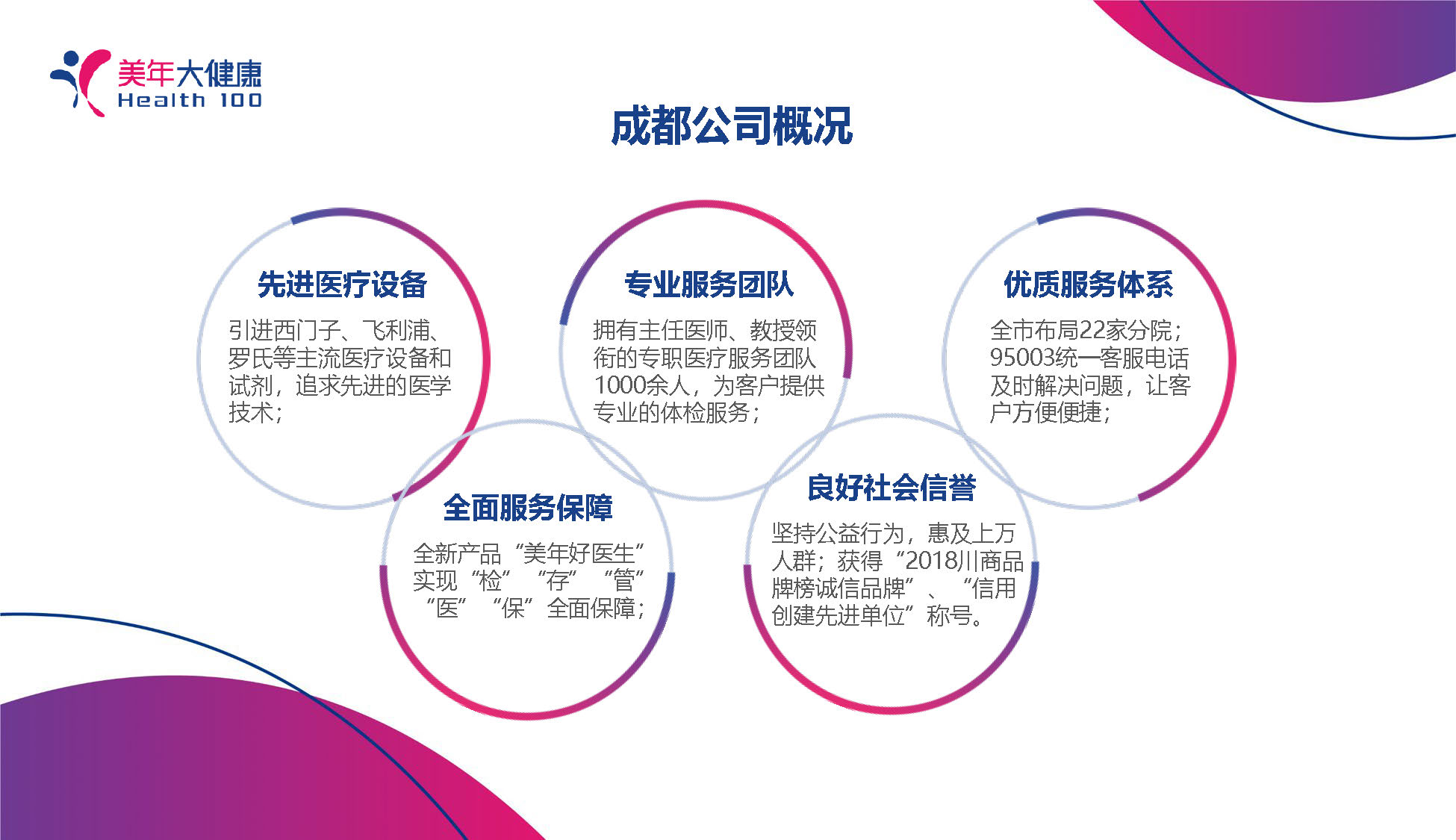 美年大健康
Health 100

成都公司概况

先进医疗设备
引进西门子、飞利浦、罗氏等主流医疗设备和试剂，追求先进的医学技术；

专业服务团队
拥有主任医师、教授领衔的专职医疗服务团队1000余人，为客户提供专业的体检服务；

优质服务体系
全市布局22家分院；95003统一客服电话及时解决问题，让客户方便便捷；

全面服务保障
全新产品“美年好医生”实现“检” “存” “管” “医” “保”全面保障；

良好社会信誉
坚持公益行为，惠及上万人群；获得“2018川商品牌榜诚信品牌”、“信用创建先进单位”称号。